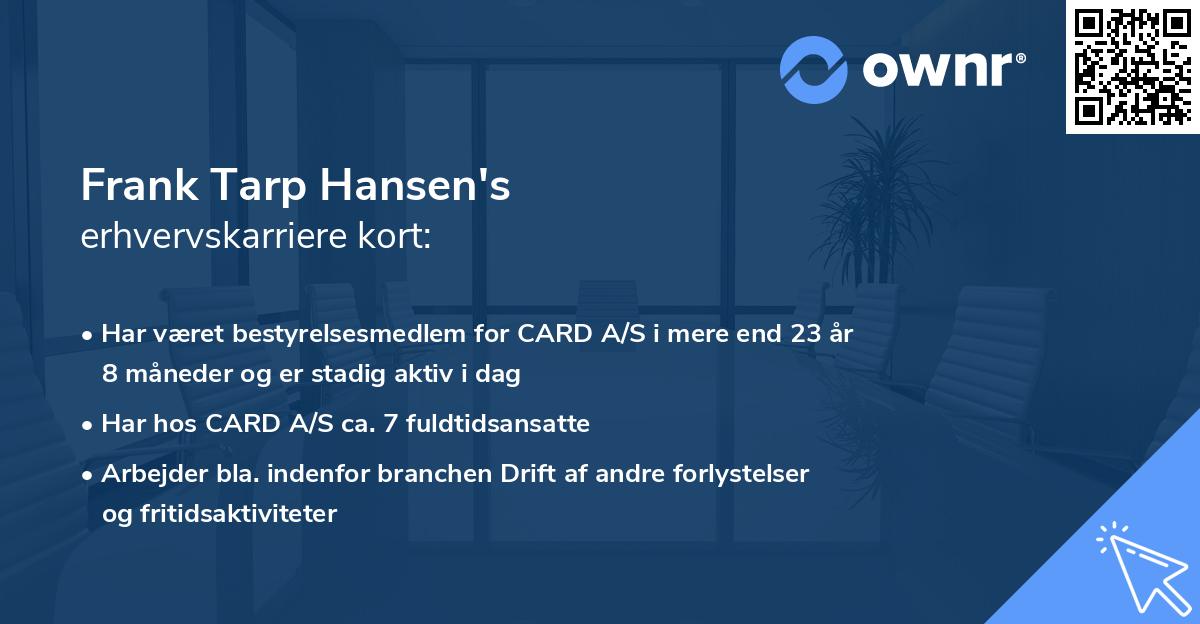 ownr®

Frank Tarp Hansen's
erhvervskarriere kort:

• Har været bestyrelsesmedlem for CARD A/S i mere end 23 år 8 måneder og er stadig aktiv i dag

• Har hos CARD A/S ca. 7 fuldtidsansatte

• Arbejder bla. indenfor branchen Drift af andre forlystelser og fritidsaktiviteter